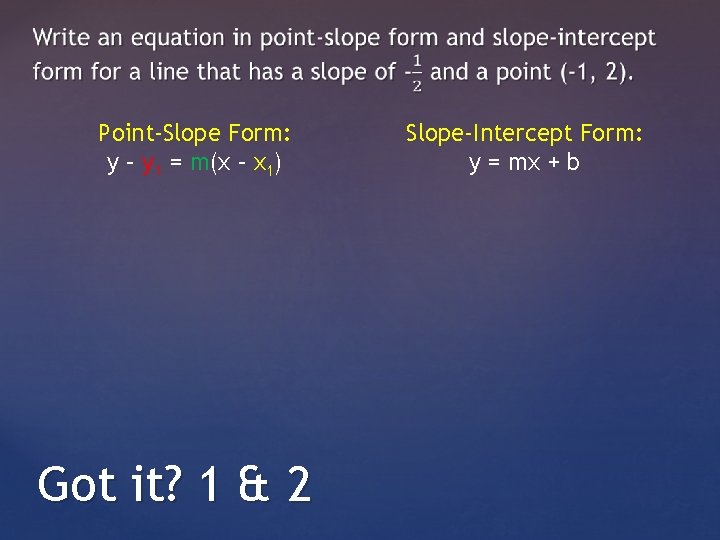 Write an equation in point-slope form and slope-intercept form for a line that has a slope of $-\frac{1}{2}$ and a point (-1, 2).

Point-Slope Form:
$y - y_1 = m(x - x_1)$

Slope-Intercept Form:
$y = mx + b$

Got it? 1 & 2